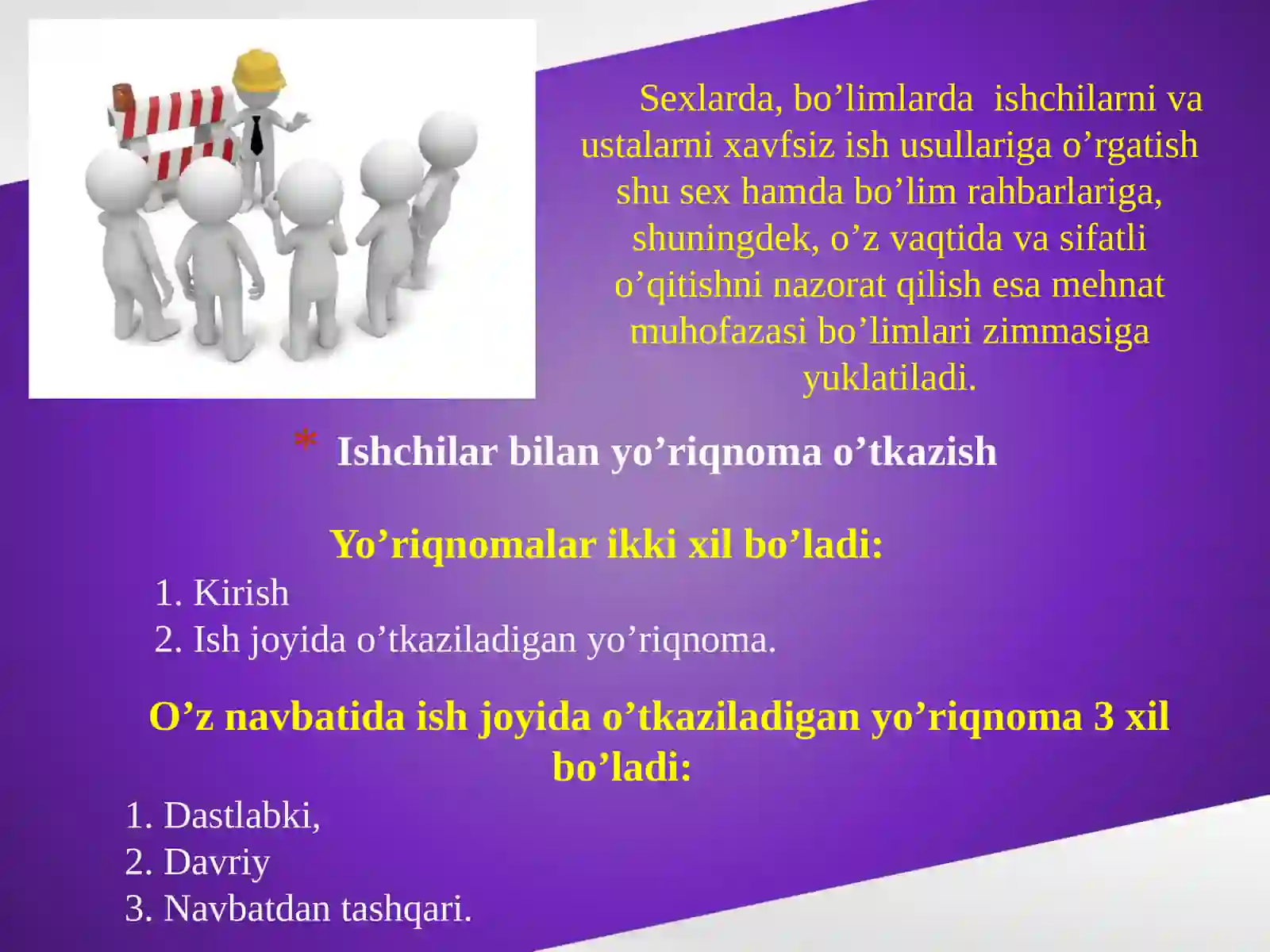 Sexlarda, bo’limlarda ishchilarni va ustalarni xavfsiz ish usullariga o’rgatish shu sex hamda bo’lim rahbarlariga, shuningdek, o’z vaqtida va sifatli o’qitishni nazorat qilish esa mehnat muhofazasi bo’limlari zimmasiga yuklatiladi.

* Ishchilar bilan yo’riqnoma o’tkazish

Yo’riqnomalar ikki xil bo’ladi:
1. Kirish
2. Ish joyida o’tkaziladigan yo’riqnoma.

O’z navbatida ish joyida o’tkaziladigan yo’riqnoma 3 xil bo’ladi:
1. Dastlabki,
2. Davriy
3. Navbatdan tashqari.